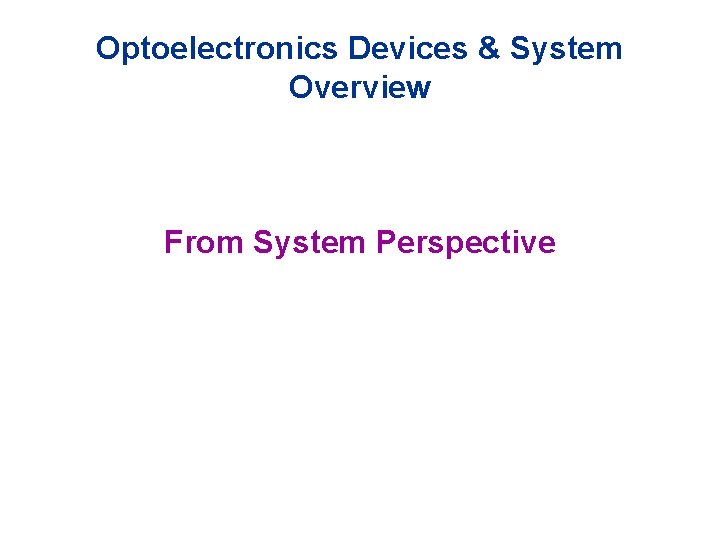 Optoelectronics Devices & System Overview

From System Perspective